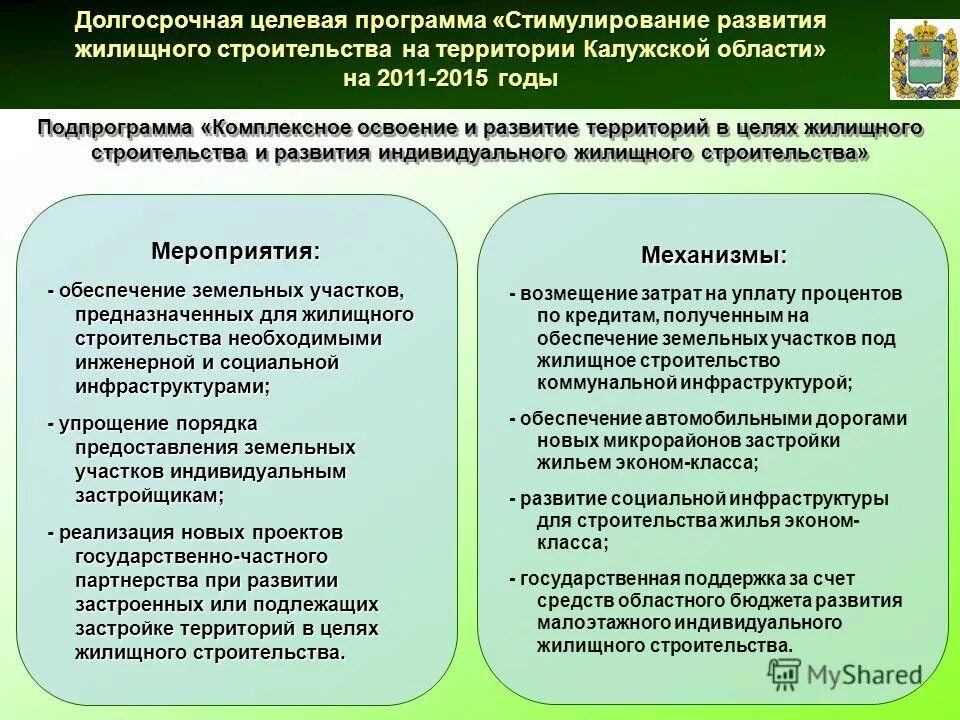 Долгосрочная целевая программа «Стимулирование развития жилищного строительства на территории Калужской области» на 2011-2015 годы

Подпрограмма «Комплексное освоение и развитие территорий в целях жилищного строительства и развития индивидуального жилищного строительства»

Мероприятия:

- обеспечение земельных участков, предназначенных для жилищного строительства необходимыми инженерной и социальной инфраструктурами;

- упрощение порядка предоставления земельных участков индивидуальным застройщикам;

- реализация новых проектов государственно-частного партнерства при развитии застроенных или подлежащих застройке территорий в целях жилищного строительства.

Механизмы:

- возмещение затрат на уплату процентов по кредитам, полученным на обеспечение земельных участков под жилищное строительство коммунальной инфраструктурой;

- обеспечение автомобильными дорогами новых микрорайонов застройки жильем эконом-класса;

- развитие социальной инфраструктуры для строительства жилья эконом-класса;

- государственная поддержка за счет средств областного бюджета развития малоэтажного индивидуального жилищного строительства.

MyShared